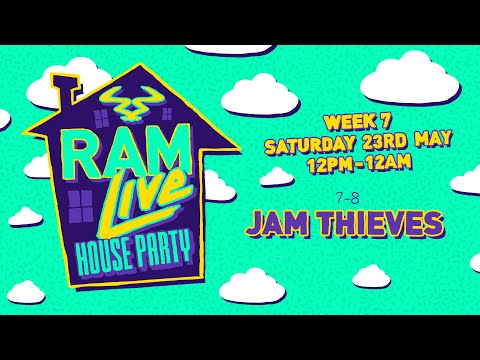 RAM Live HOUSE PARTY

WEEK 7
SATURDAY 23RD MAY
12PM-12AM

7-8
JAM THIEVES